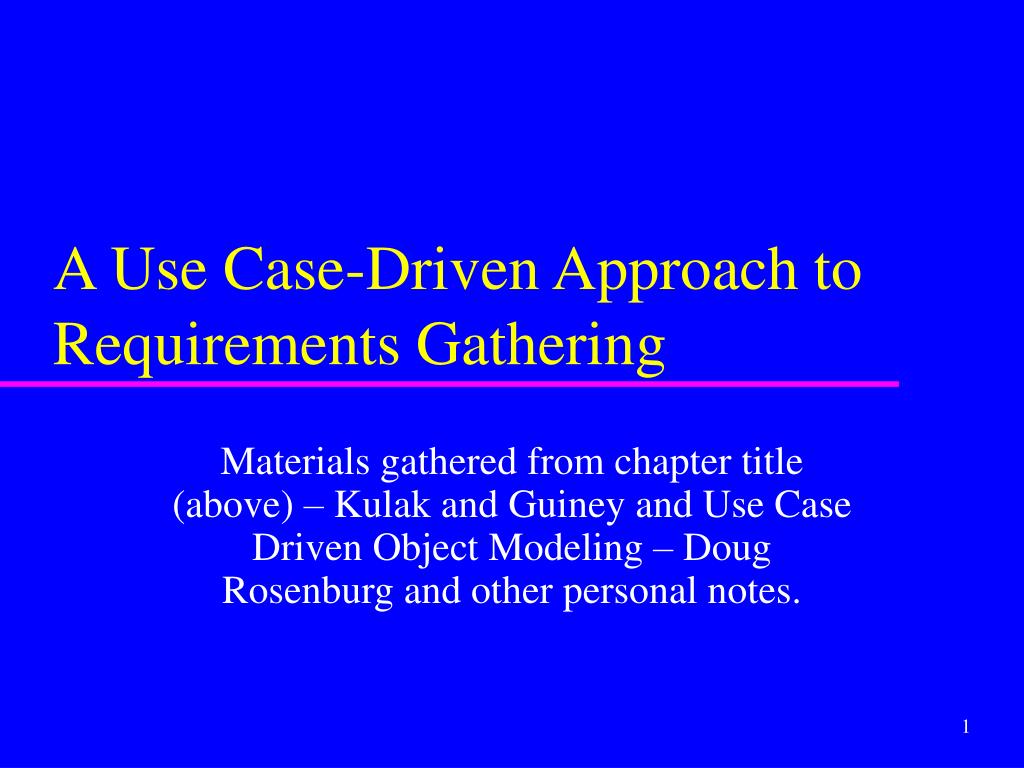 A Use Case-Driven Approach to Requirements Gathering

Materials gathered from chapter title (above) – Kulak and Guiney and Use Case Driven Object Modeling – Doug Rosenburg and other personal notes.

1